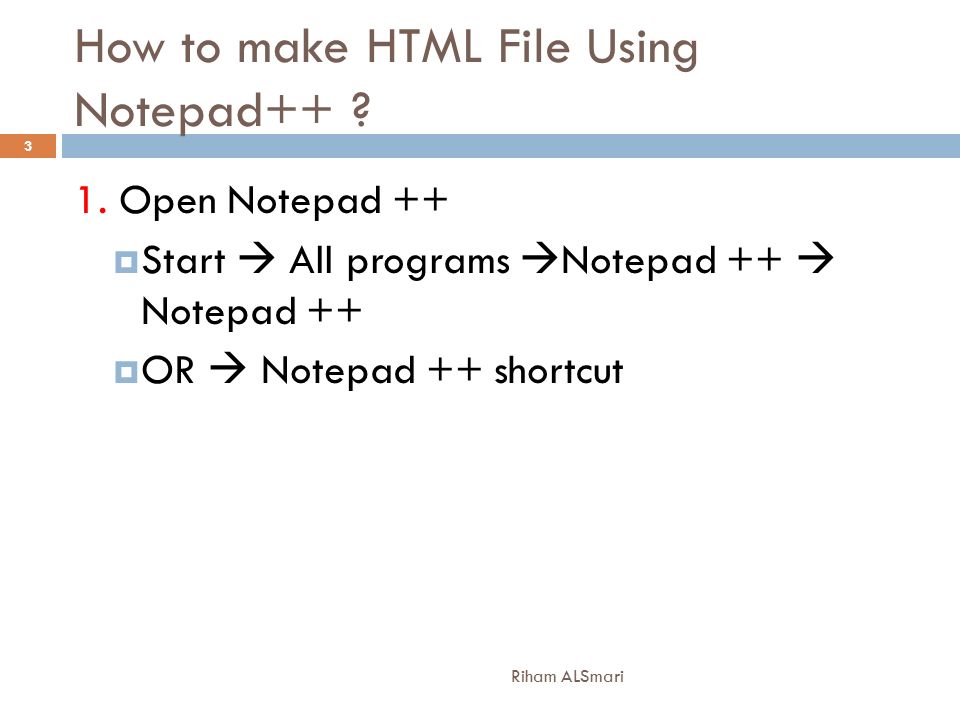 How to make HTML File Using Notepad++ ?

3

1. Open Notepad ++

Start → All programs →Notepad ++ → Notepad ++

OR → Notepad ++ shortcut

Riham ALSmari